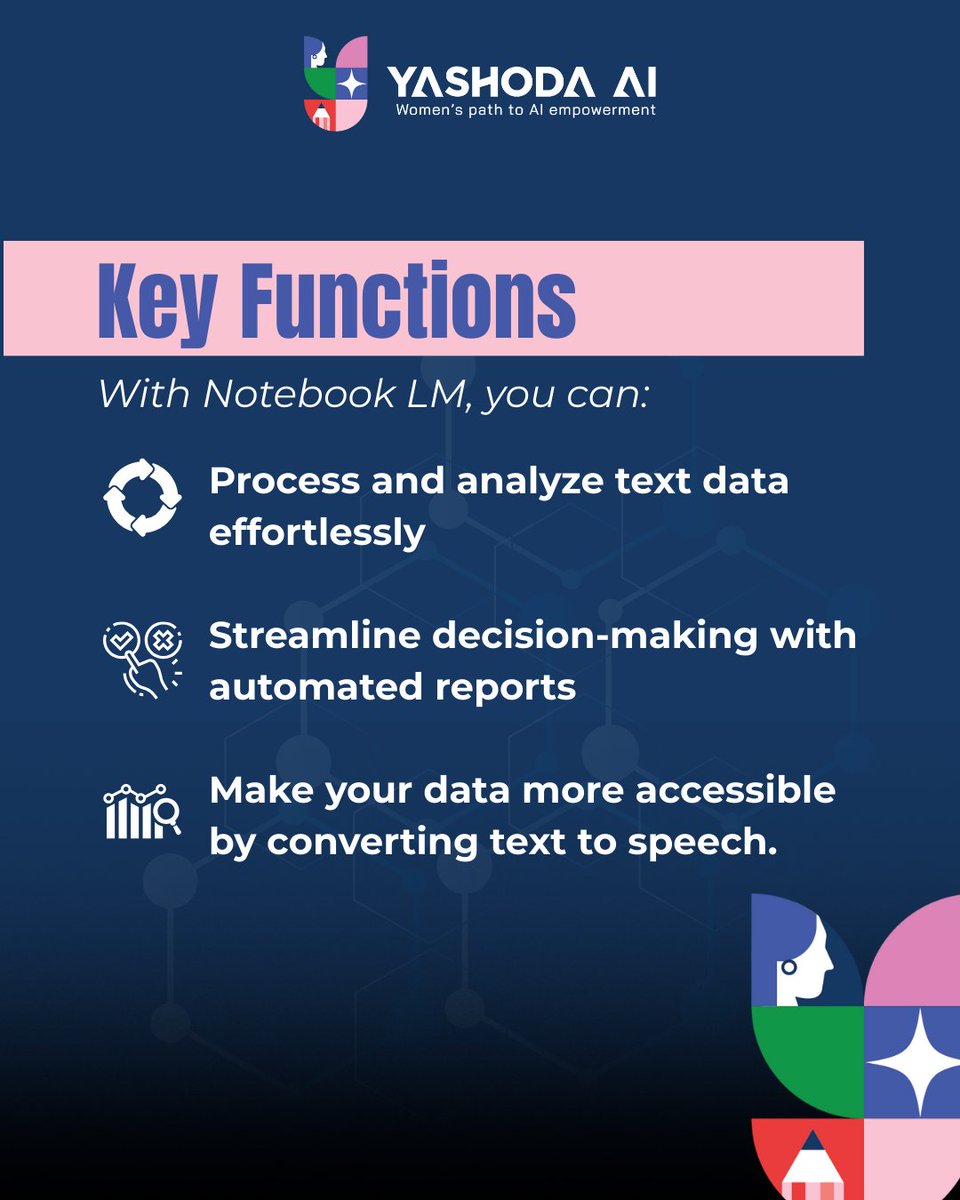 YASHODA AI
Women's path to AI empowerment

Key Functions

With Notebook LM, you can:

Process and analyze text data effortlessly

Streamline decision-making with automated reports

Make your data more accessible by converting text to speech.